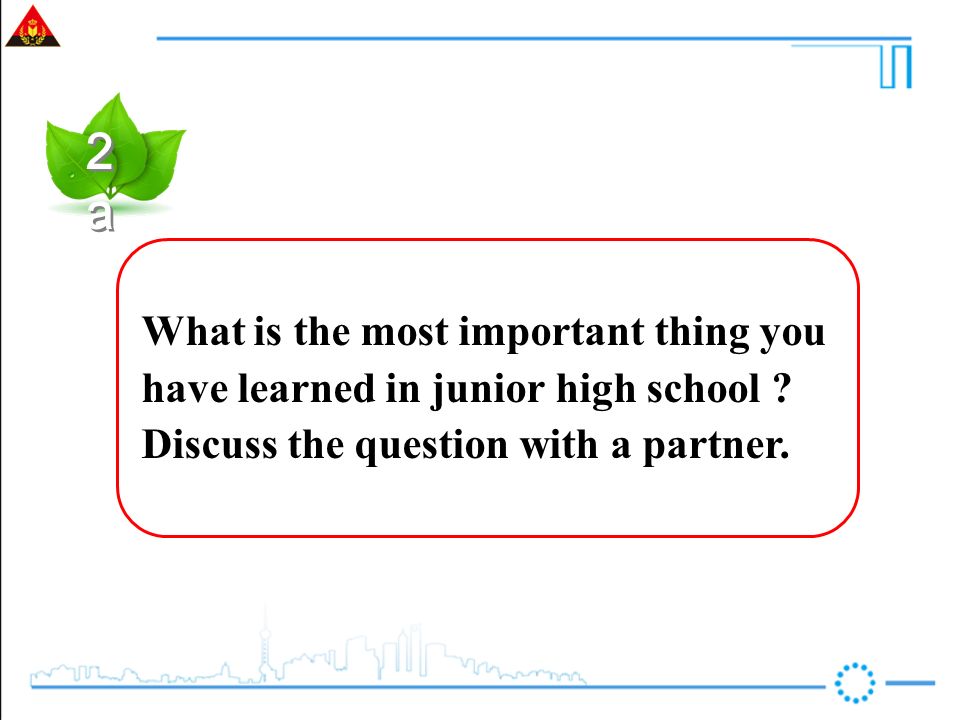 2a

What is the most important thing you have learned in junior high school ? Discuss the question with a partner.